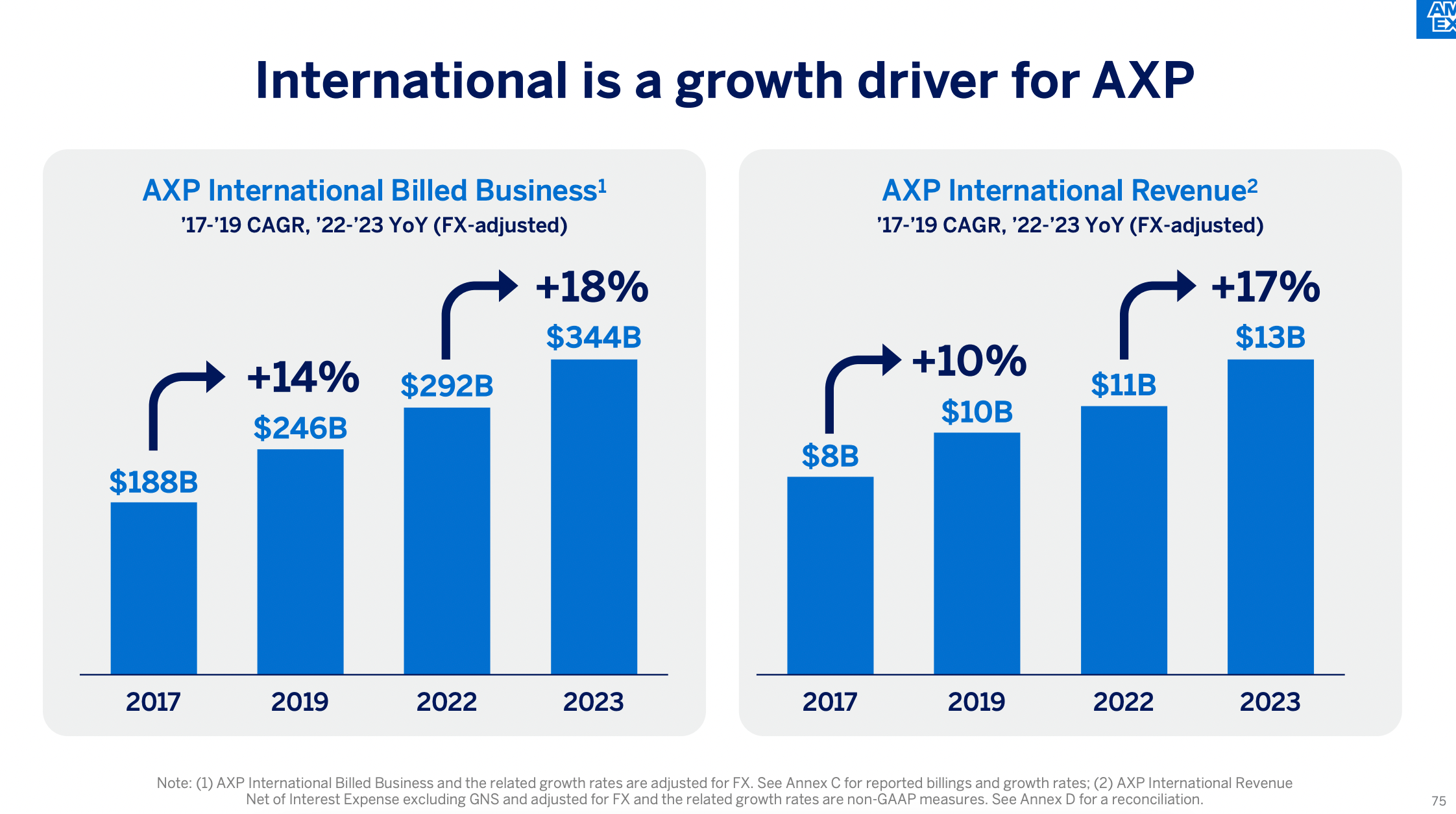 AM EX

International is a growth driver for AXP

AXP International Billed Business$^1$
'17-'19 CAGR, '22-'23 YoY (FX-adjusted)

+14%
+18%

$188B
$246B
$292B
$344B

2017
2019
2022
2023

AXP International Revenue$^2$
'17-'19 CAGR, '22-'23 YoY (FX-adjusted)

+10%
+17%

$8B
$10B
$11B
$13B

2017
2019
2022
2023

Note: (1) AXP International Billed Business and the related growth rates are adjusted for FX. See Annex C for reported billings and growth rates; (2) AXP International Revenue Net of Interest Expense excluding GNS and adjusted for FX and the related growth rates are non-GAAP measures. See Annex D for a reconciliation.

75